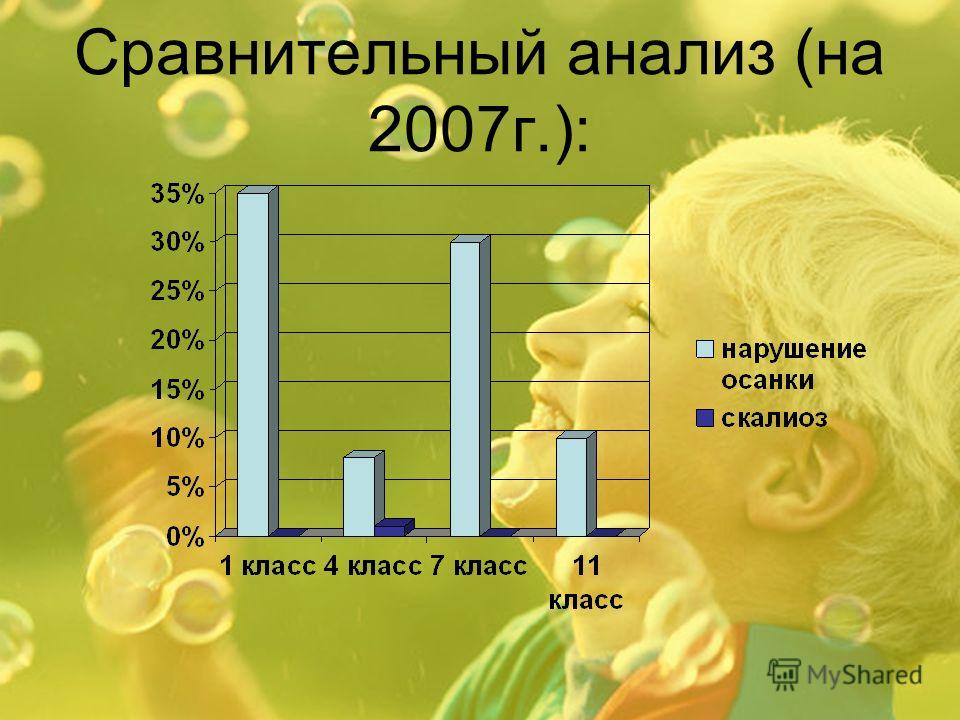 Сравнительный анализ (на 2007г.):

35%
30%
25%
20%
15%
10%
5%
0%

1 класс 4 класс 7 класс 11 класс

нарушение осанки
скалиоз

MyShared